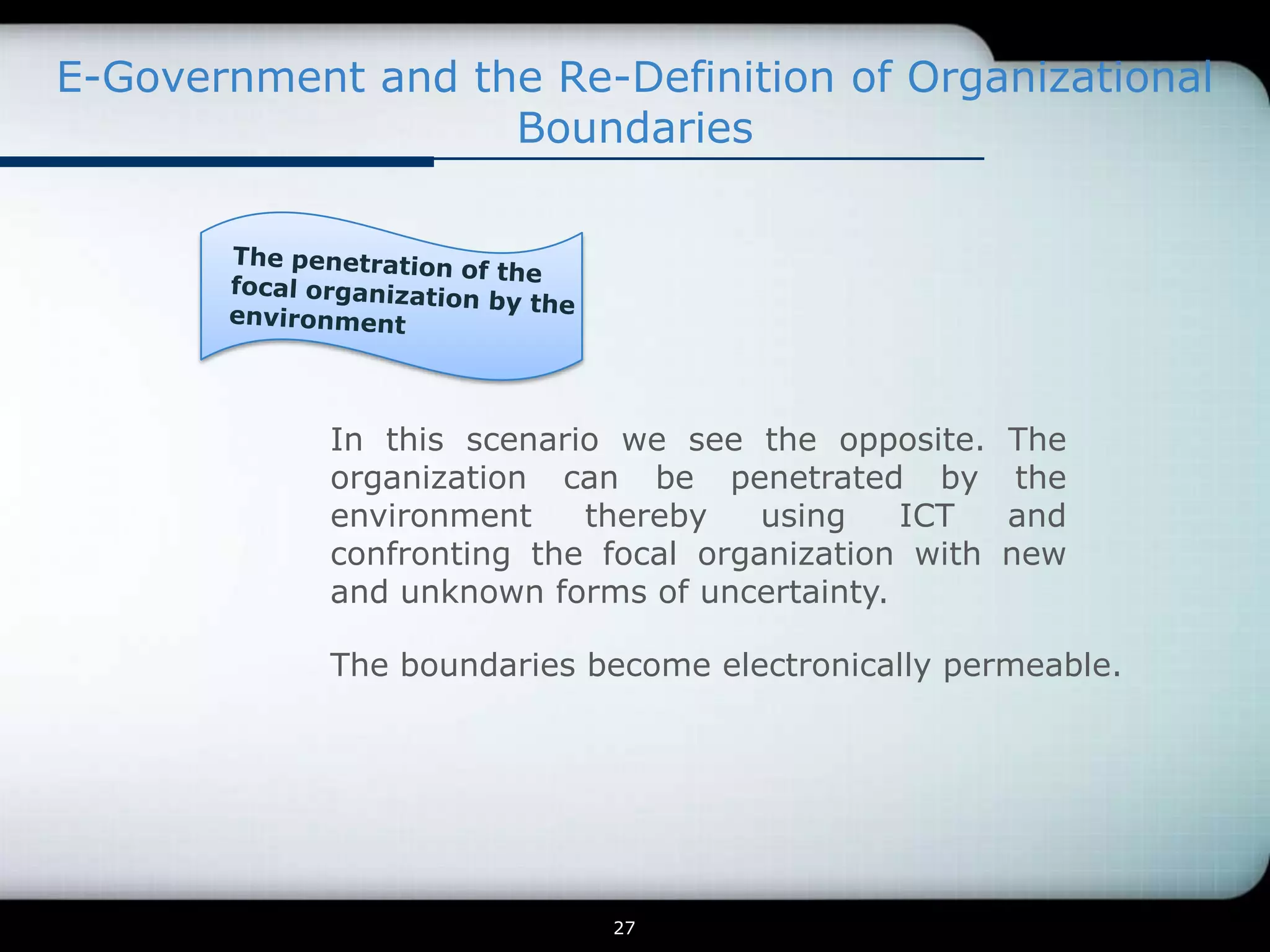 E-Government and the Re-Definition of Organizational Boundaries

The penetration of the focal organization by the environment

In this scenario we see the opposite. The organization can be penetrated by the environment thereby using ICT and confronting the focal organization with new and unknown forms of uncertainty.

The boundaries become electronically permeable.

27